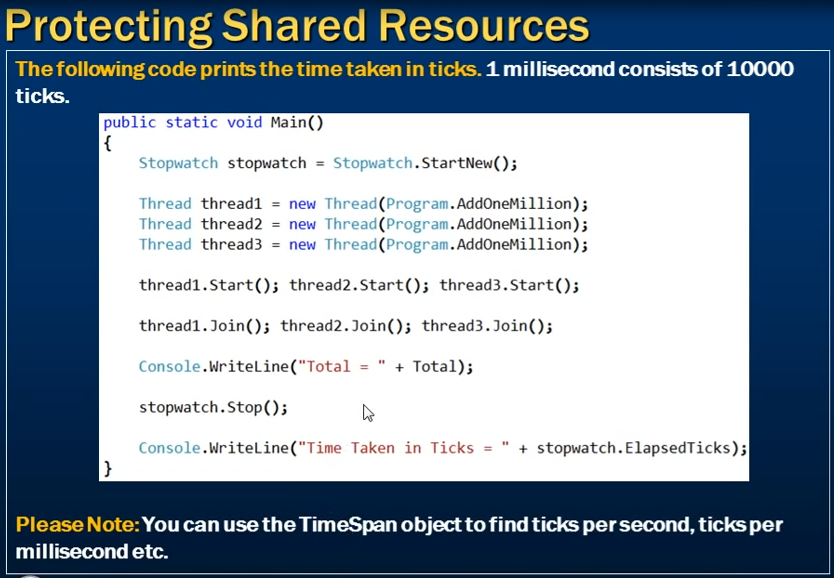 Protecting Shared Resources

The following code prints the time taken in ticks. 1 millisecond consists of 10000 ticks.

public static void Main()
{
    Stopwatch stopwatch = Stopwatch.StartNew();

    Thread thread1 = new Thread(Program.AddOneMillion);
    Thread thread2 = new Thread(Program.AddOneMillion);
    Thread thread3 = new Thread(Program.AddOneMillion);

    thread1.Start(); thread2.Start(); thread3.Start();

    thread1.Join(); thread2.Join(); thread3.Join();

    Console.WriteLine("Total = " + Total);

    stopwatch.Stop();

    Console.WriteLine("Time Taken in Ticks = " + stopwatch.ElapsedTicks);
}

Please Note: You can use the TimeSpan object to find ticks per second, ticks per millisecond etc.